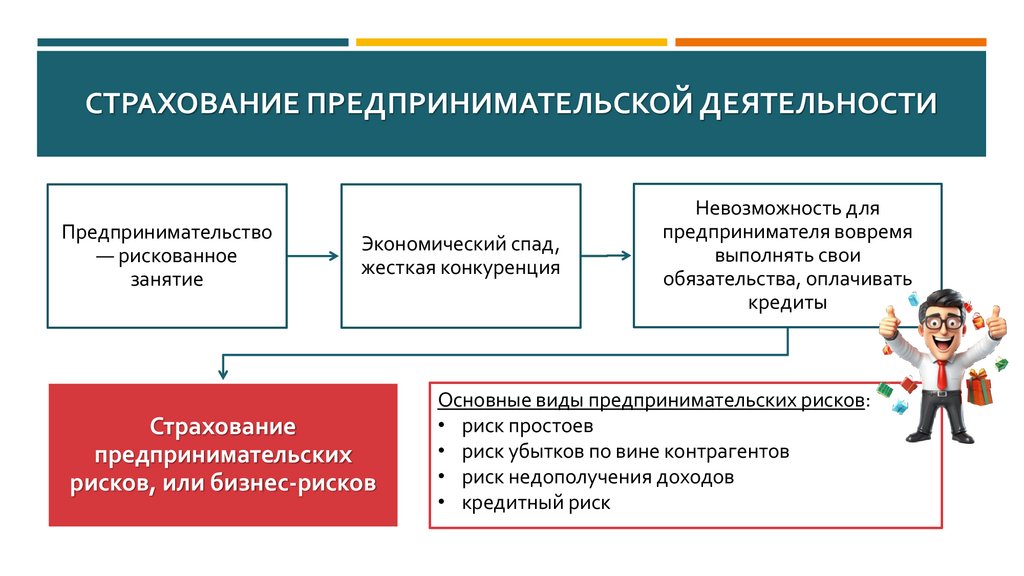 СТРАХОВАНИЕ ПРЕДПРИНИМАТЕЛЬСКОЙ ДЕЯТЕЛЬНОСТИ

Предпринимательство — рискованное занятие

Экономический спад, жесткая конкуренция

Невозможность для предпринимателя вовремя выполнять свои обязательства, оплачивать кредиты

Страхование предпринимательских рисков, или бизнес-рисков

Основные виды предпринимательских рисков:
• риск простоев
• риск убытков по вине контрагентов
• риск недополучения доходов
• кредитный риск